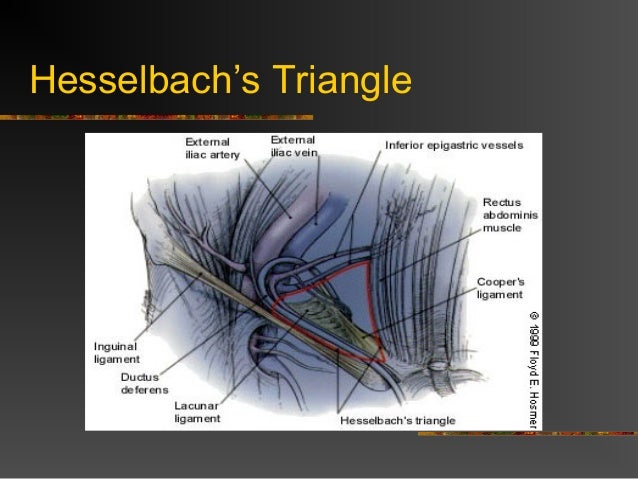 Hesselbach's Triangle

External iliac artery

External iliac vein

Inferior epigastric vessels

Rectus abdominis muscle

Cooper's ligament

Inguinal ligament

Ductus deferens

Lacunar ligament

Hesselbach's triangle

© 1999 Floyd E. Hosmer